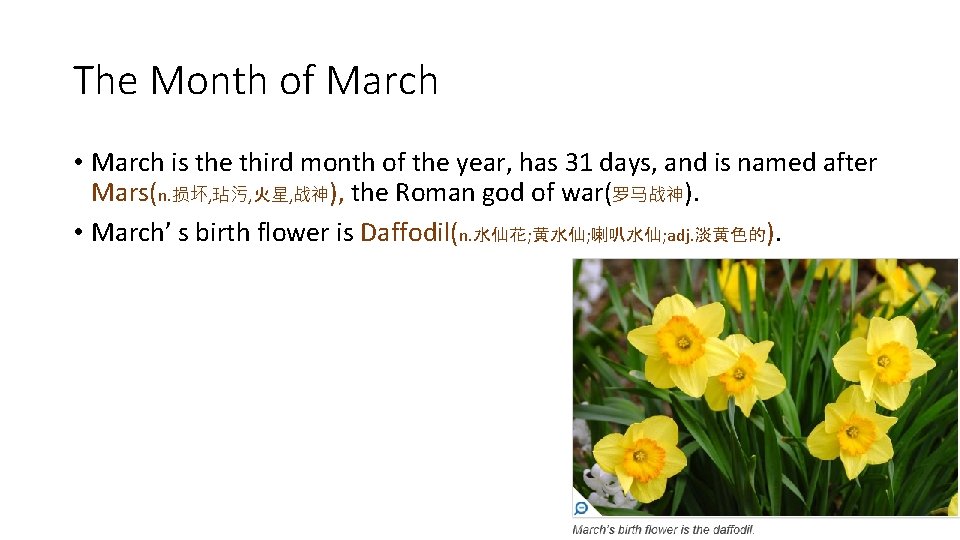 The Month of March

• March is the third month of the year, has 31 days, and is named after Mars(n.损坏,玷污,火星,战神), the Roman god of war(罗马战神).
• March' s birth flower is Daffodil(n.水仙花;黄水仙;喇叭水仙;adj.淡黄色的).

March's birth flower is the daffodil.